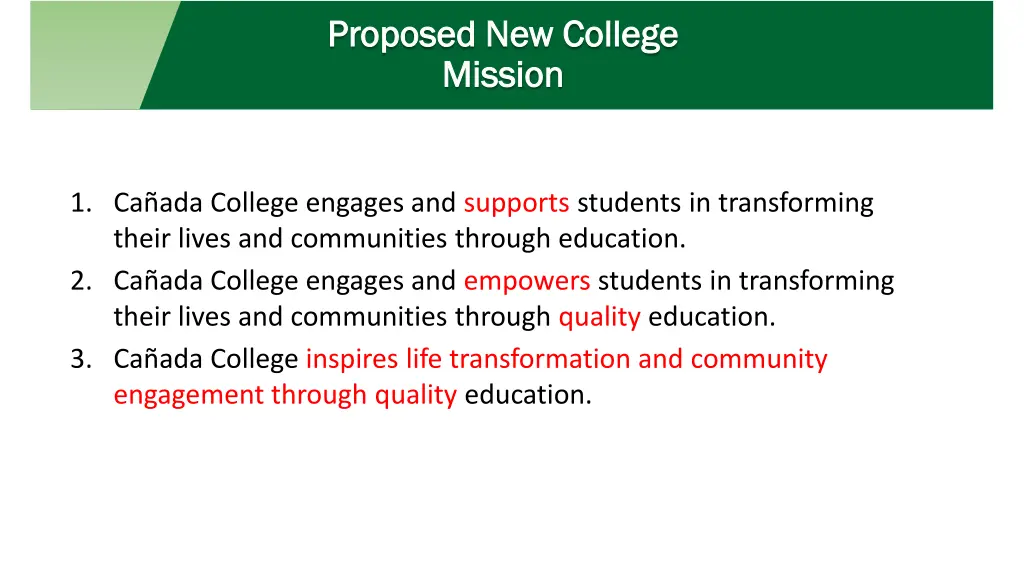 Proposed New College Mission

1. Cañada College engages and supports students in transforming their lives and communities through education.
2. Cañada College engages and empowers students in transforming their lives and communities through quality education.
3. Cañada College inspires life transformation and community engagement through quality education.